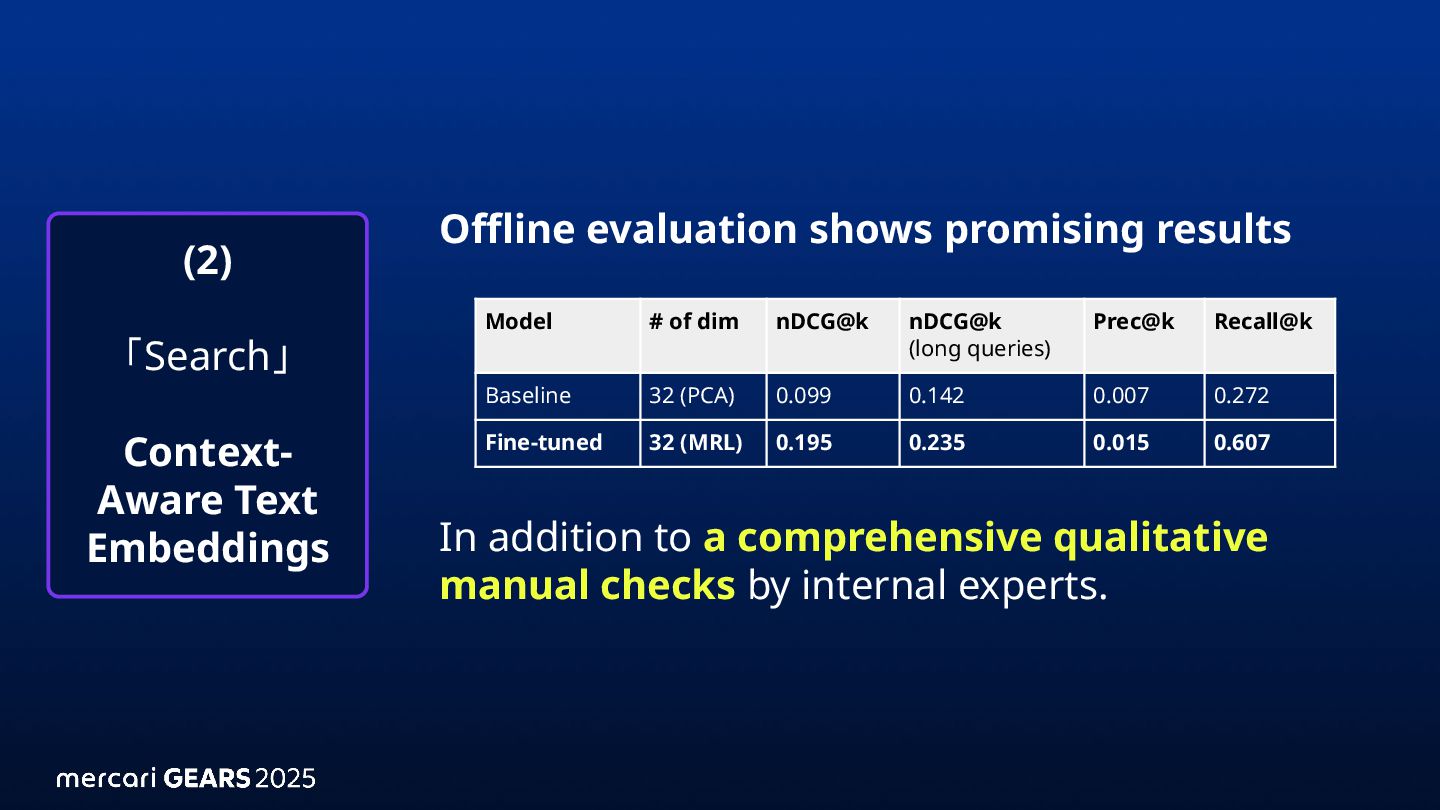 (2)

「Search」

Context-Aware Text Embeddings

Offline evaluation shows promising results

| Model | # of dim | nDCG@k | nDCG@k (long queries) | Prec@k | Recall@k |
|---|---|---|---|---|---|
| Baseline | 32 (PCA) | 0.099 | 0.142 | 0.007 | 0.272 |
| Fine-tuned | 32 (MRL) | 0.195 | 0.235 | 0.015 | 0.607 |

In addition to a comprehensive qualitative manual checks by internal experts.

mercari GEARS 2025